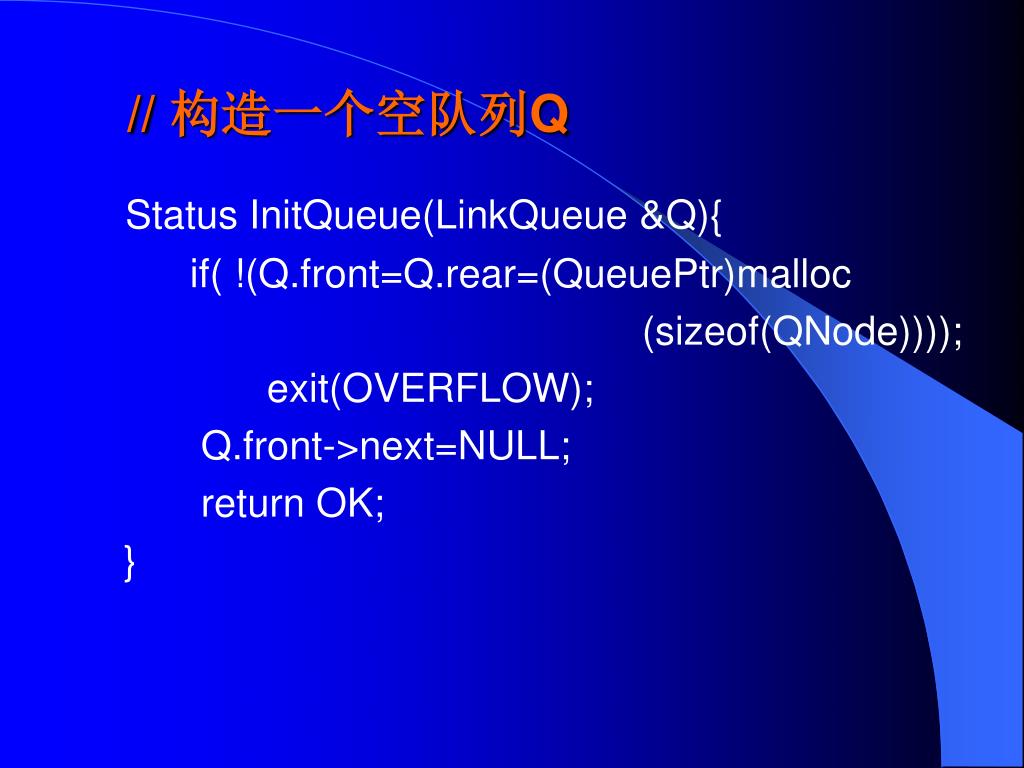 // 构造一个空队列Q

Status InitQueue(LinkQueue &Q){
if( !(Q.front=Q.rear=(QueuePtr)malloc (sizeof(QNode))));
exit(OVERFLOW);
Q.front->next=NULL;
return OK;
}